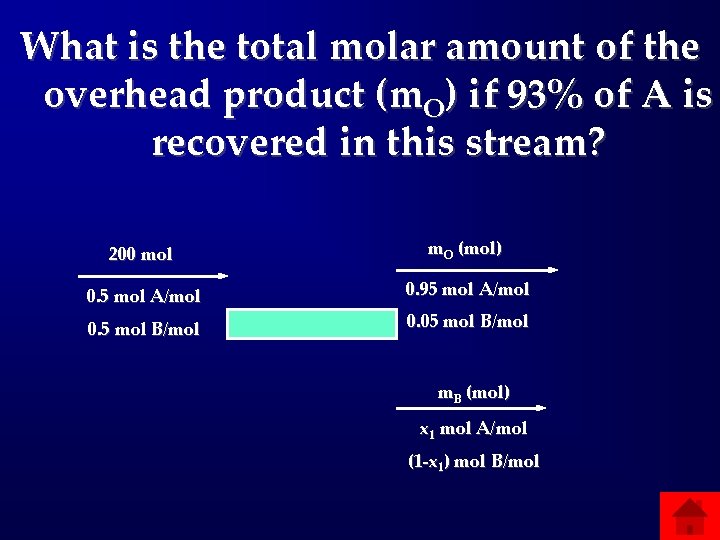 What is the total molar amount of the overhead product ($m_O$) if 93% of A is recovered in this stream?

200 mol

0.5 mol A/mol

0.5 mol B/mol

$m_O$ (mol)

0.95 mol A/mol

0.05 mol B/mol

$m_B$ (mol)

$x_1$ mol A/mol

$(1-x_1)$ mol B/mol